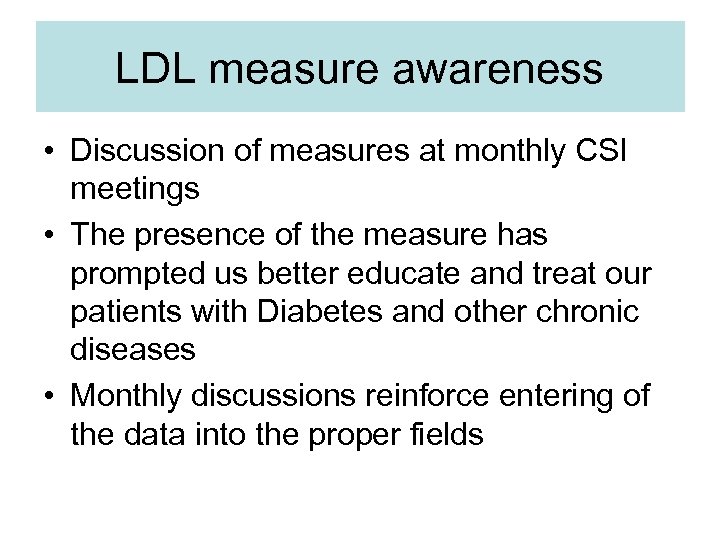 LDL measure awareness

• Discussion of measures at monthly CSI meetings
• The presence of the measure has prompted us better educate and treat our patients with Diabetes and other chronic diseases
• Monthly discussions reinforce entering of the data into the proper fields